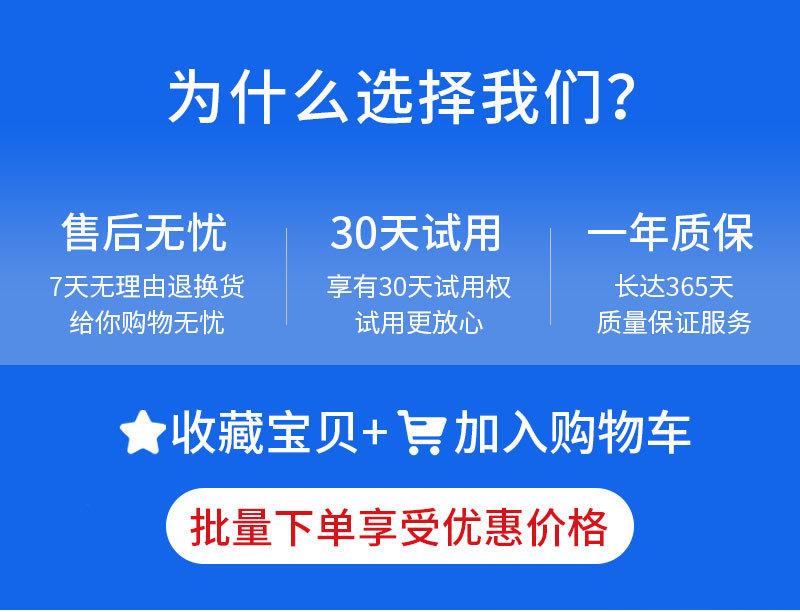 为什么选择我们?

售后无忧
7天无理由退换货
给你购物无忧

30天试用
享有30天试用权
试用更放心

一年质保
长达365天
质量保证服务

收藏宝贝+ 加入购物车

批量下单享受优惠价格